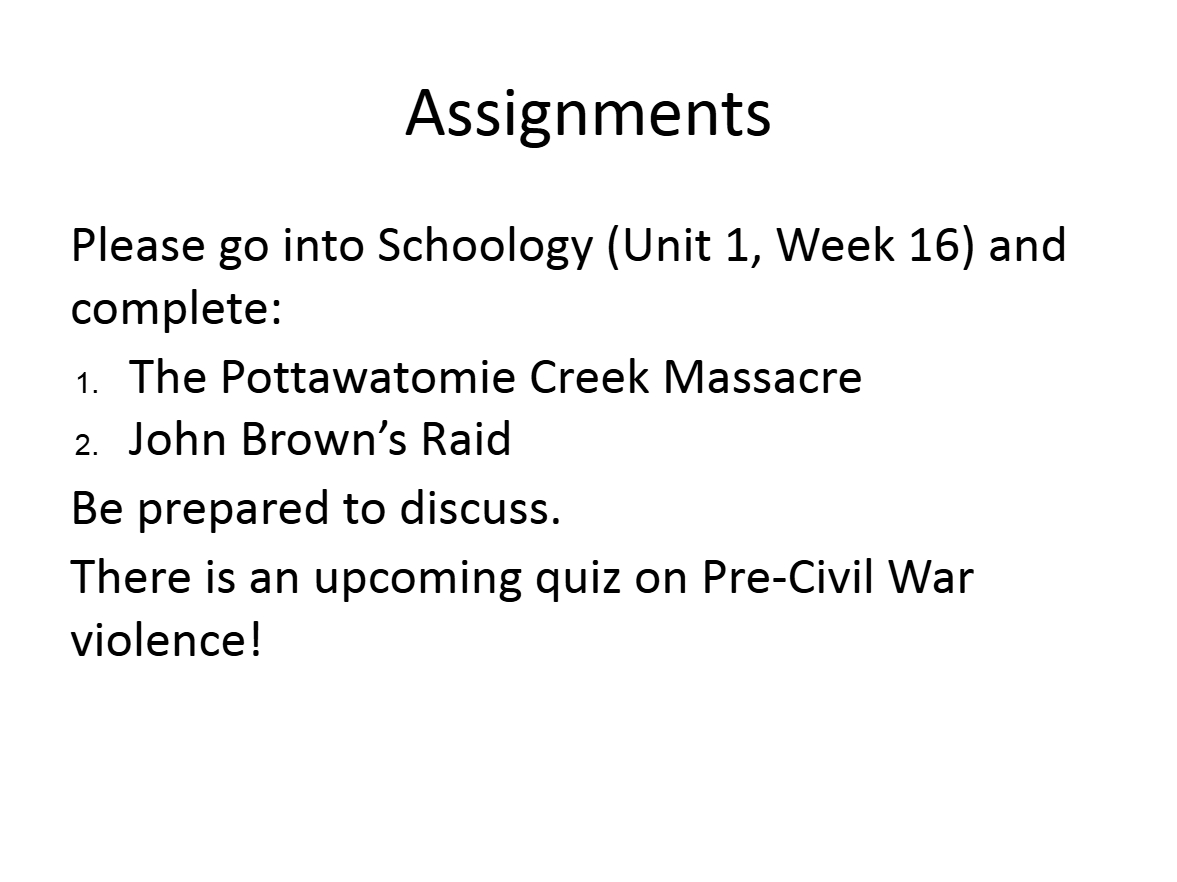 Assignments

Please go into Schoology (Unit 1, Week 16) and complete:

1. The Pottawatomie Creek Massacre
2. John Brown's Raid

Be prepared to discuss.

There is an upcoming quiz on Pre-Civil War violence!